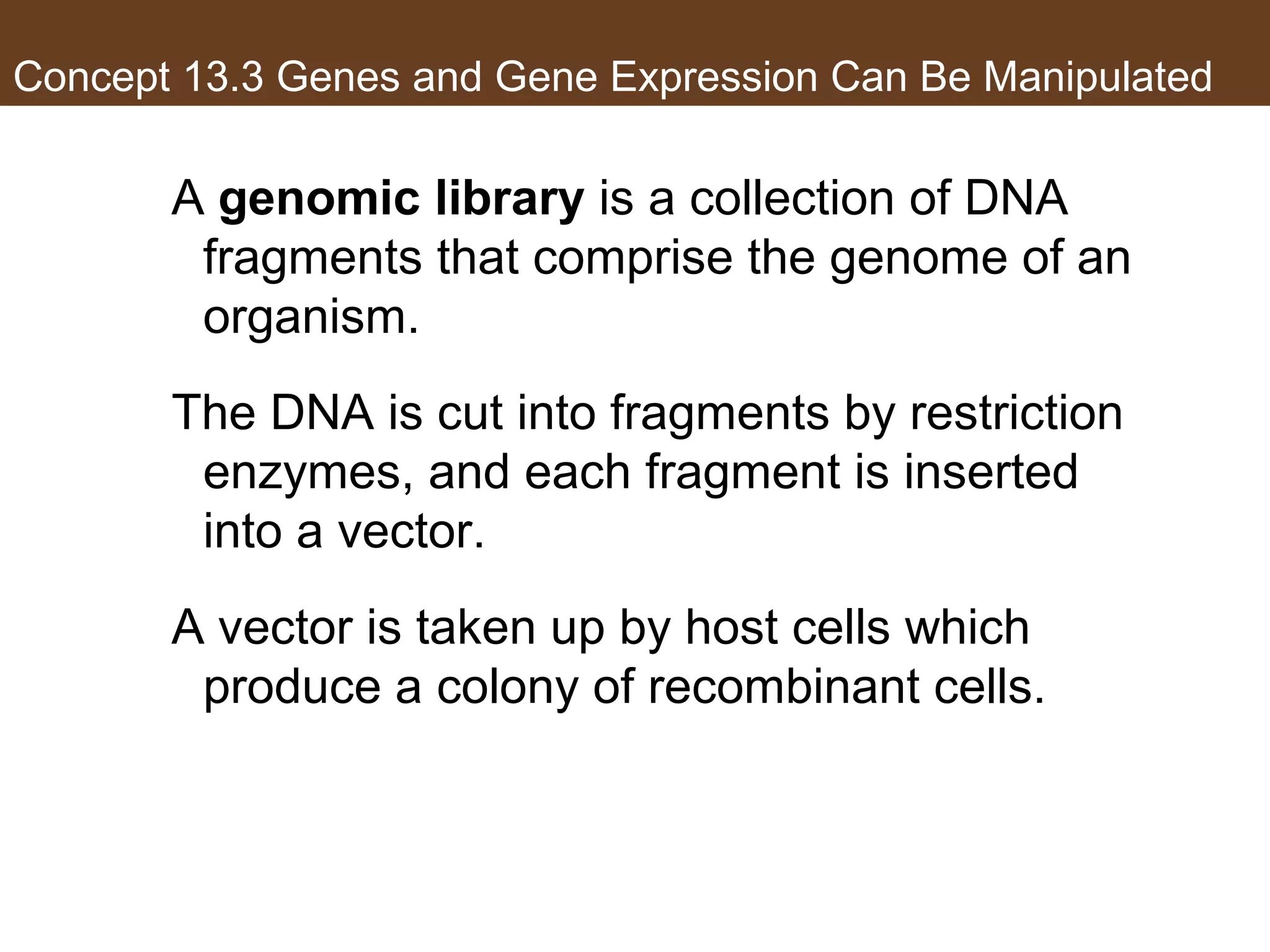 Concept 13.3 Genes and Gene Expression Can Be Manipulated

A genomic library is a collection of DNA fragments that comprise the genome of an organism.

The DNA is cut into fragments by restriction enzymes, and each fragment is inserted into a vector.

A vector is taken up by host cells which produce a colony of recombinant cells.